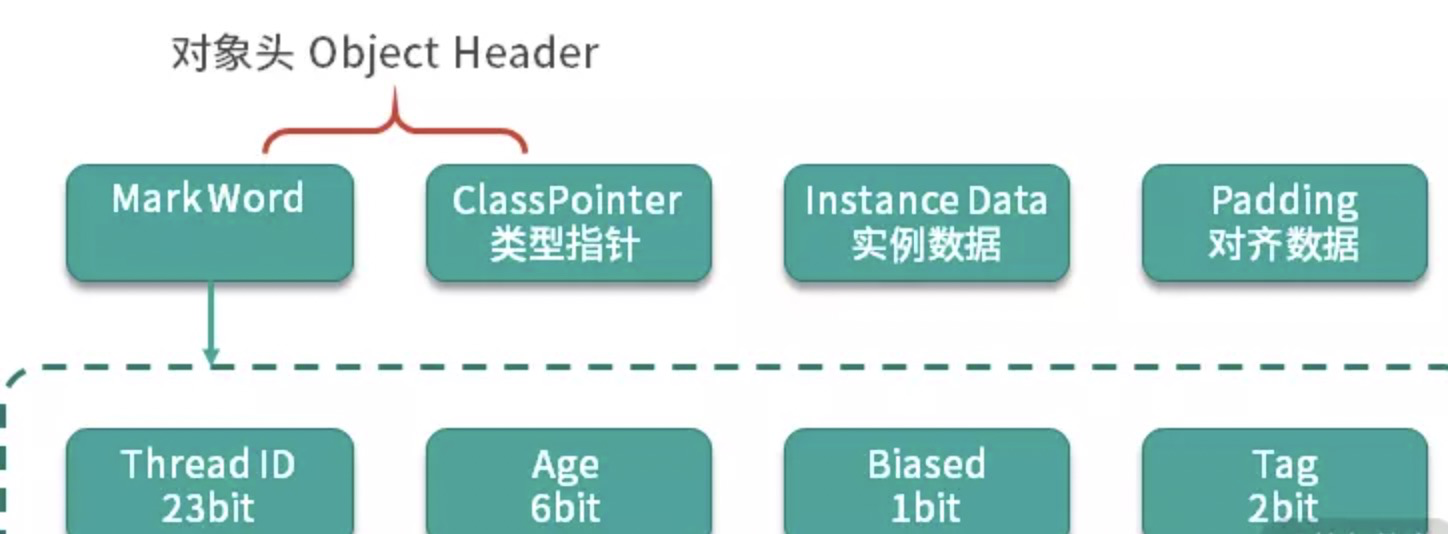 对象头 Object Header

MarkWord

ClassPointer
类型指针

Instance Data
实例数据

Padding
对齐数据

Thread ID
23bit

Age
6bit

Biased
1bit

Tag
2bit